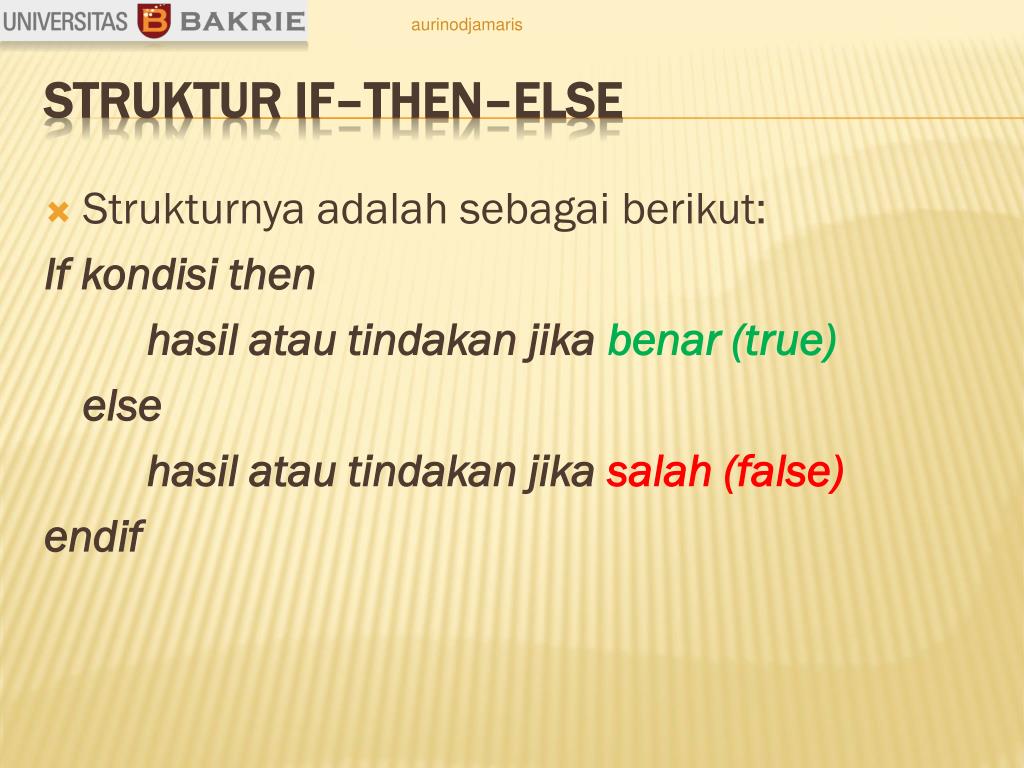 UNIVERSITAS B BAKRIE

aurinodjamaris

STRUKTUR IF–THEN–ELSE

Strukturnya adalah sebagai berikut:

If kondisi then

hasil atau tindakan jika benar (true)

else

hasil atau tindakan jika salah (false)

endif